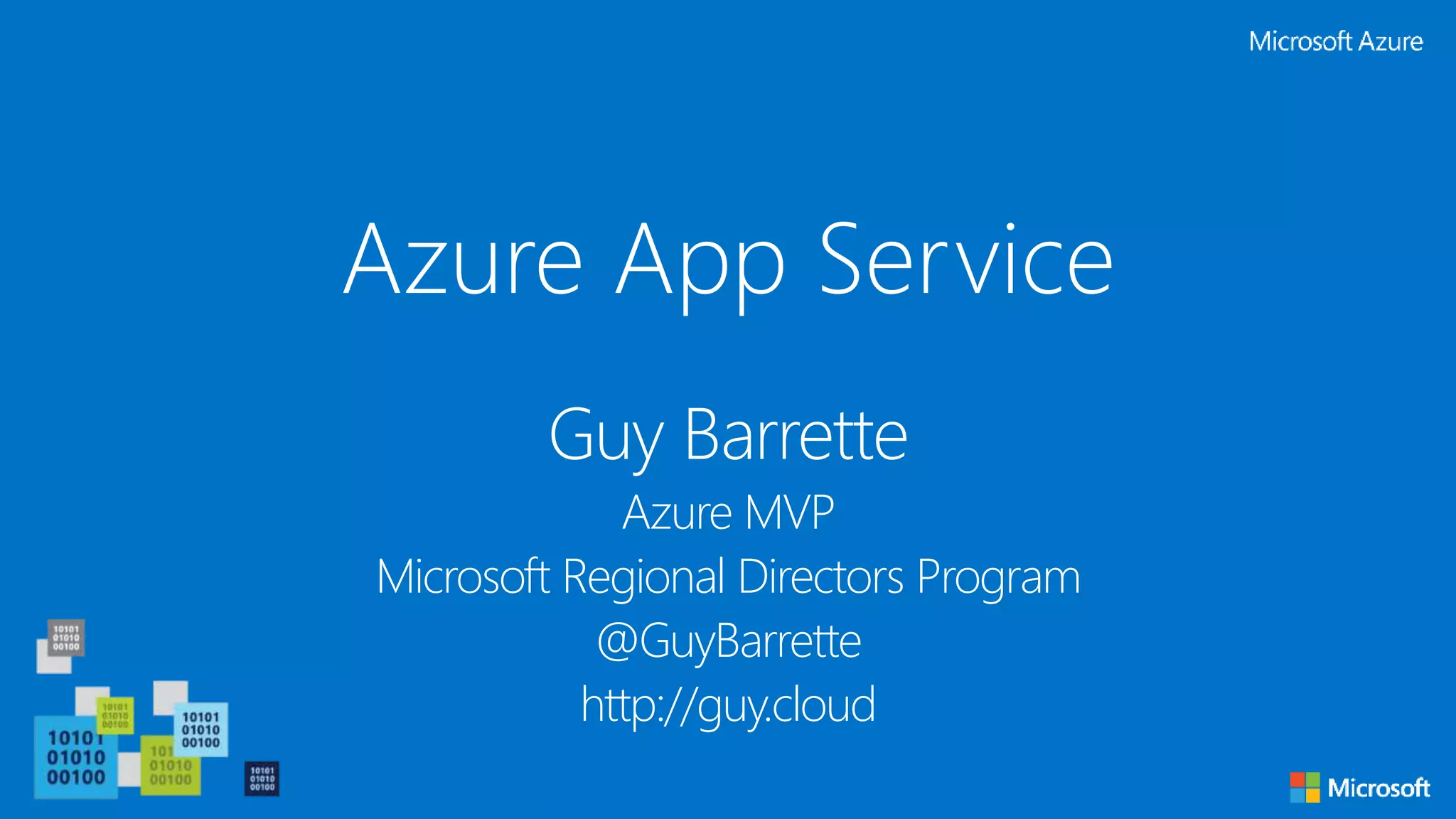 Microsoft Azure

Azure App Service

Guy Barrette
Azure MVP
Microsoft Regional Directors Program
@GuyBarrette
http://guy.cloud

10101
01010
00100

10101
01010
00100

10101
01010
00100

10101
01010
00100

101
01010
00100

10101
01010
00100

Microsoft